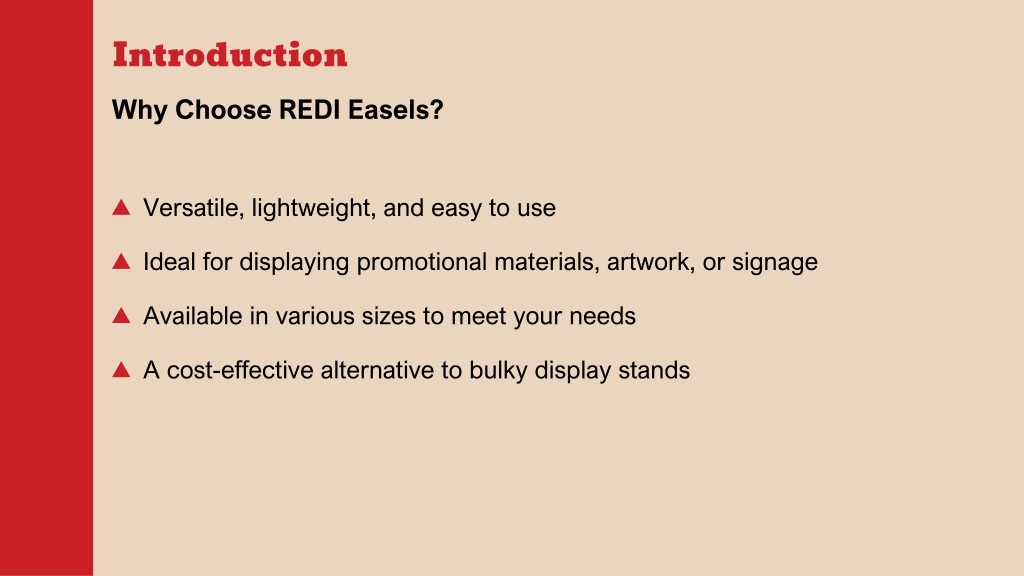 Introduction

Why Choose REDI Easels?

▲ Versatile, lightweight, and easy to use

▲ Ideal for displaying promotional materials, artwork, or signage

▲ Available in various sizes to meet your needs

▲ A cost-effective alternative to bulky display stands